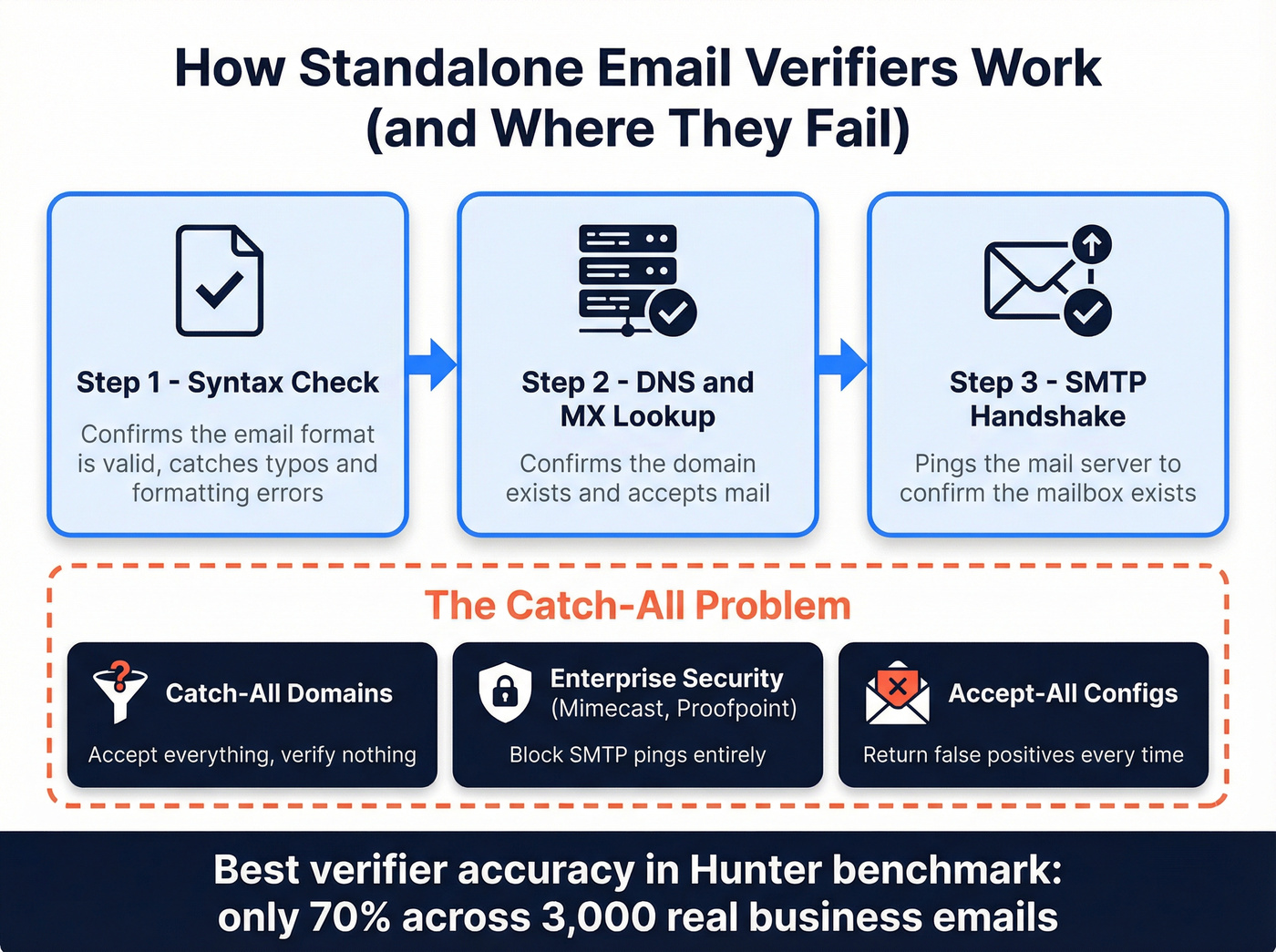 How Standalone Email Verifiers Work (and Where They Fail)

Step 1 - Syntax Check

Confirms the email format is valid, catches typos and formatting errors

Step 2 - DNS and MX Lookup

Confirms the domain exists and accepts mail

Step 3 - SMTP Handshake

Pings the mail server to confirm the mailbox exists

The Catch-All Problem

Catch-All Domains

Accept everything, verify nothing

Enterprise Security (Mimecast, Proofpoint)

Block SMTP pings entirely

Accept-All Configs

Return false positives every time

Best verifier accuracy in Hunter benchmark: only 70% across 3,000 real business emails